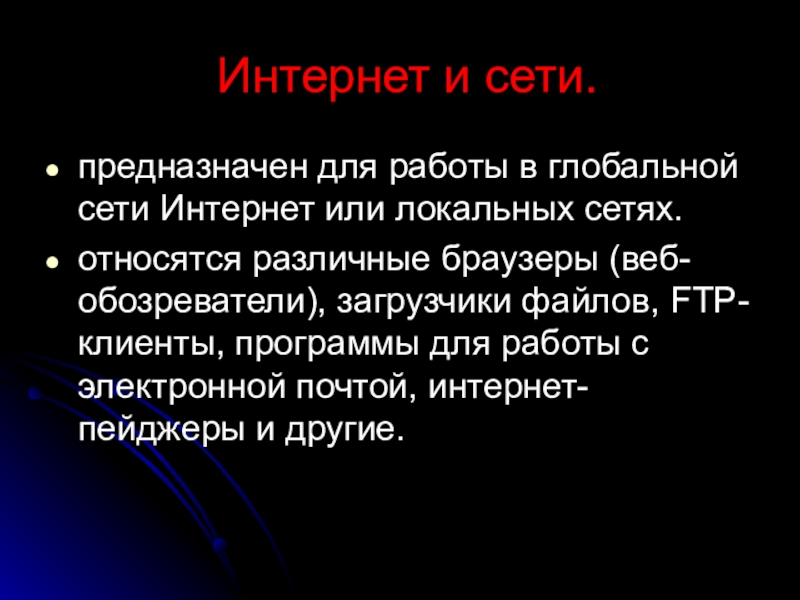 Интернет и сети.

- предназначен для работы в глобальной сети Интернет или локальных сетях.
- относятся различные браузеры (веб-обозреватели), загрузчики файлов, FTP-клиенты, программы для работы с электронной почтой, интернет-пейджеры и другие.